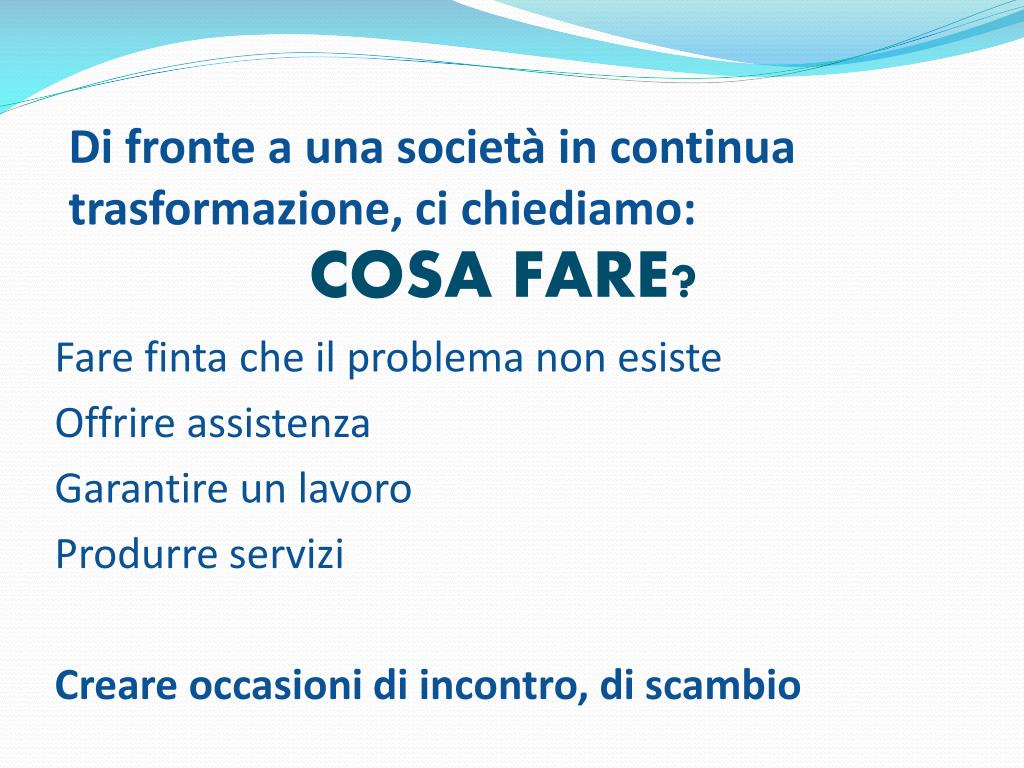 Di fronte a una società in continua trasformazione, ci chiediamo:
COSA FARE?

Fare finta che il problema non esiste

Offrire assistenza

Garantire un lavoro

Produrre servizi

Creare occasioni di incontro, di scambio